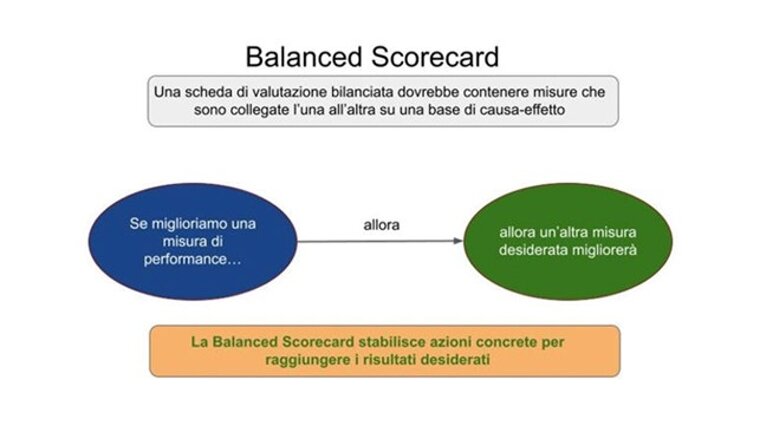 Balanced Scorecard

Una scheda di valutazione bilanciata dovrebbe contenere misure che sono collegate l'una all'altra su una base di causa-effetto

Se miglioriamo una misura di performance…

allora

allora un'altra misura desiderata migliorerà

La Balanced Scorecard stabilisce azioni concrete per raggiungere i risultati desiderati